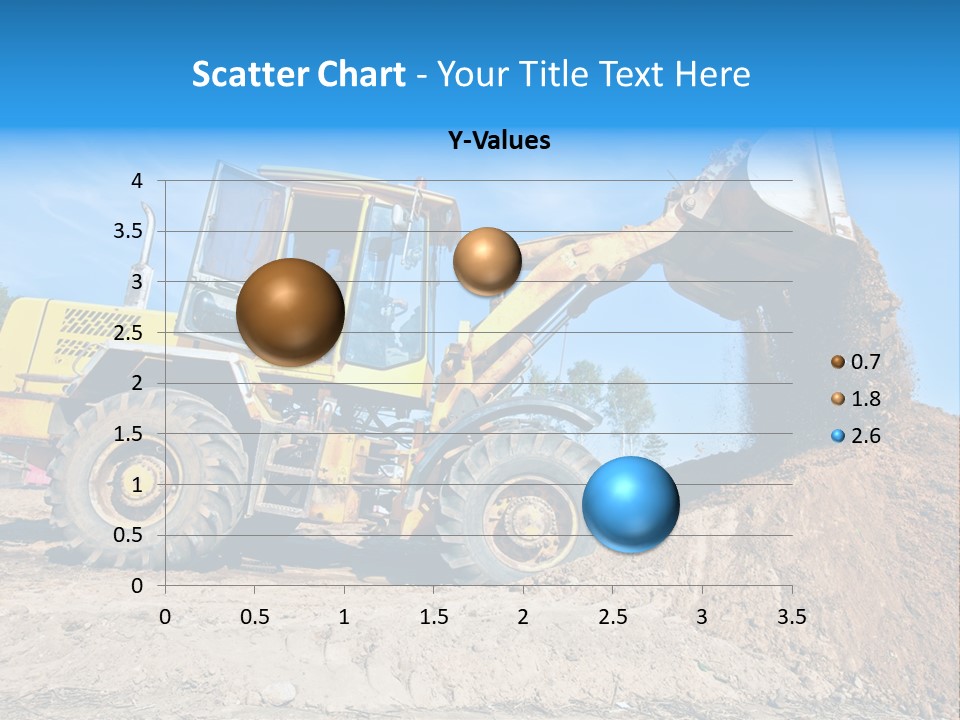 Scatter Chart - Your Title Text Here

Y-Values

4
3.5
3
2.5
2
1.5
1
0.5
0

0 0.5 1 1.5 2 2.5 3 3.5

0.7
1.8
2.6